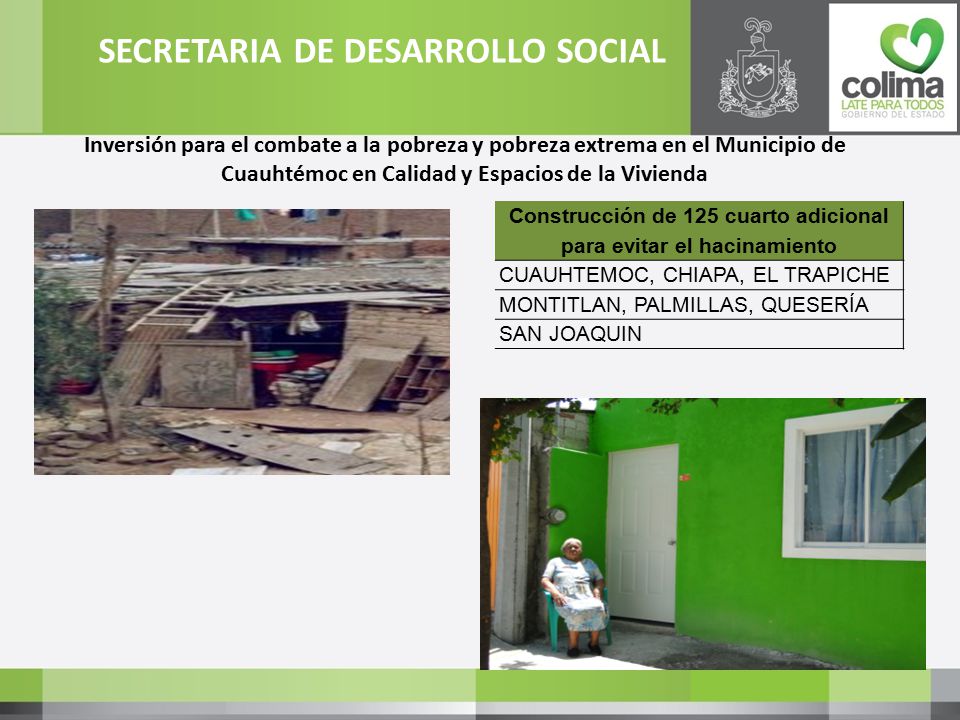 SECRETARIA DE DESARROLLO SOCIAL

colima
LATE PARA TODOS
GOBIERNO DEL ESTADO

Inversión para el combate a la pobreza y pobreza extrema en el Municipio de Cuauhtémoc en Calidad y Espacios de la Vivienda

| Construcción de 125 cuarto adicional para evitar el hacinamiento |
|---|
| CUAUHTEMOC, CHIAPA, EL TRAPICHE |
| MONTITLAN, PALMILLAS, QUESERÍA |
| SAN JOAQUIN |